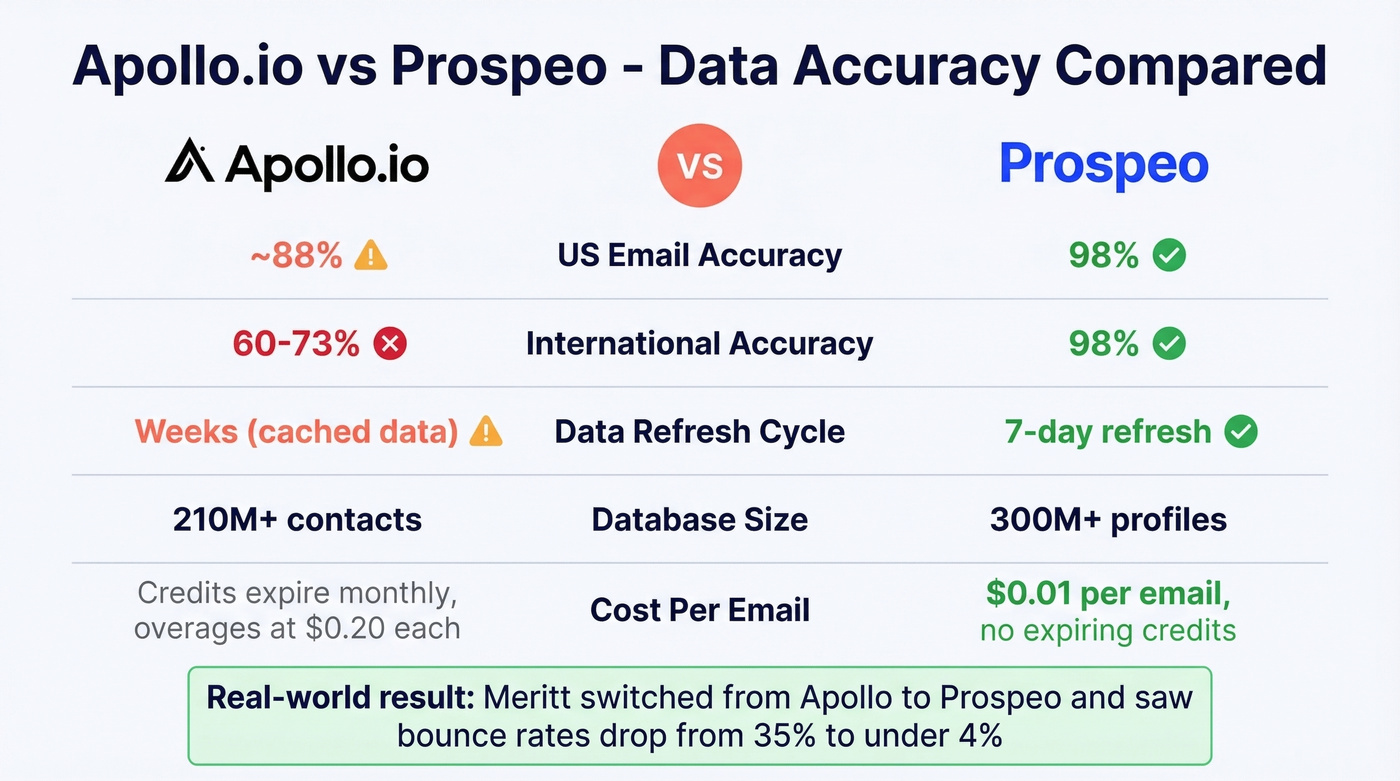 Apollo.io vs Prospeo - Data Accuracy Compared

| Apollo.io | VS | Prospeo |
|---|---|---|
| ~88% | US Email Accuracy | 98% |
| 60-73% | International Accuracy | 98% |
| Weeks (cached data) | Data Refresh Cycle | 7-day refresh |
| 210M+ contacts | Database Size | 300M+ profiles |
| Credits expire monthly, overages at \$0.20 each | Cost Per Email | \$0.01 per email, no expiring credits |

Real-world result: Meritt switched from Apollo to Prospeo and saw bounce rates drop from 35% to under 4%